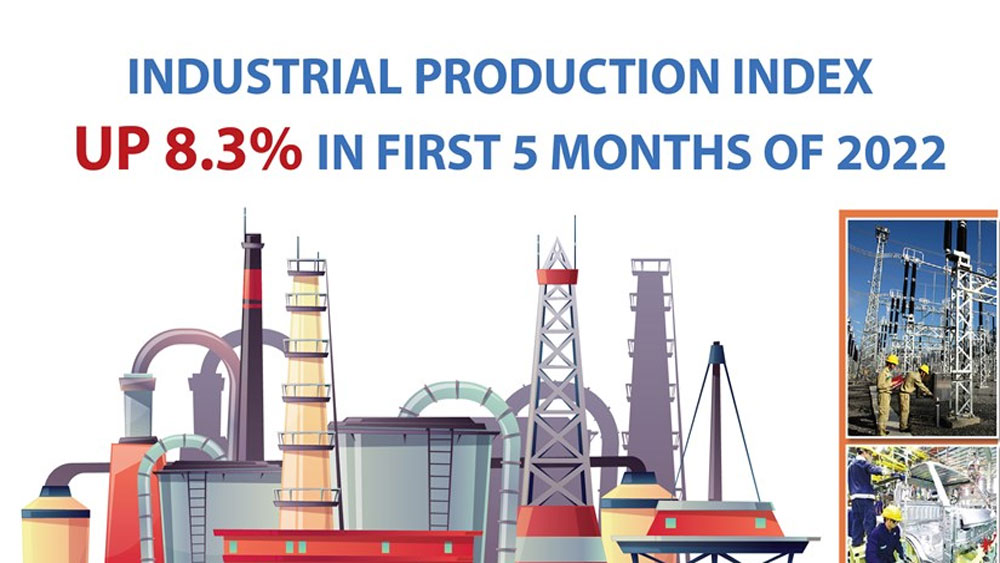 INDUSTRIAL PRODUCTION INDEX
UP 8.3% IN FIRST 5 MONTHS OF 2022